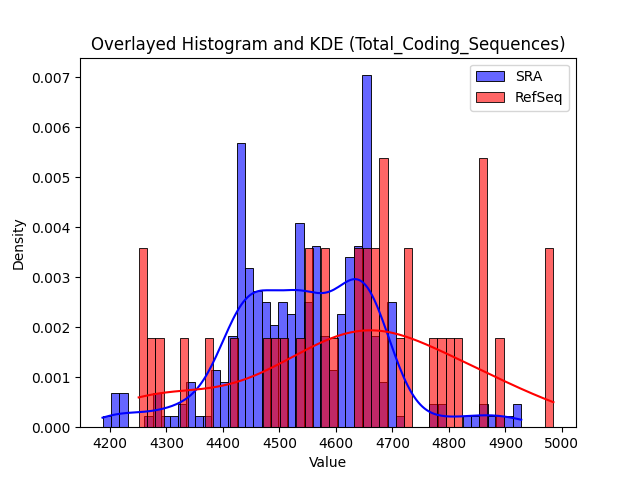 Overlayed Histogram and KDE (Total_Coding_Sequences)

SRA
RefSeq

Density

0.007
0.006
0.005
0.004
0.003
0.002
0.001
0.000

4200 4300 4400 4500 4600 4700 4800 4900 5000

Value